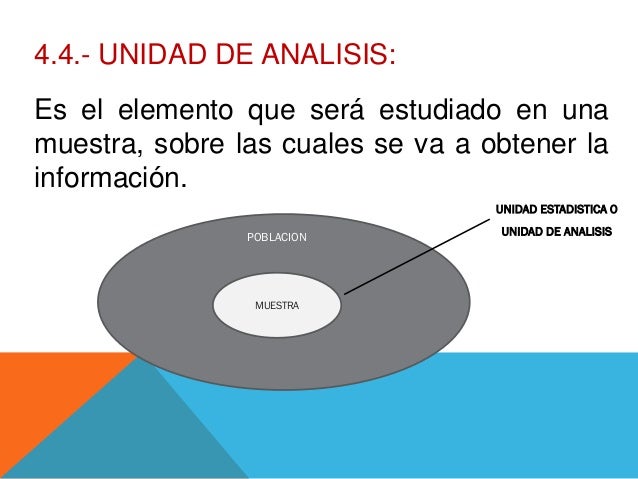 4.4.- UNIDAD DE ANALISIS:

Es el elemento que será estudiado en una muestra, sobre las cuales se va a obtener la información.

UNIDAD ESTADISTICA O UNIDAD DE ANALISIS

POBLACION

MUESTRA